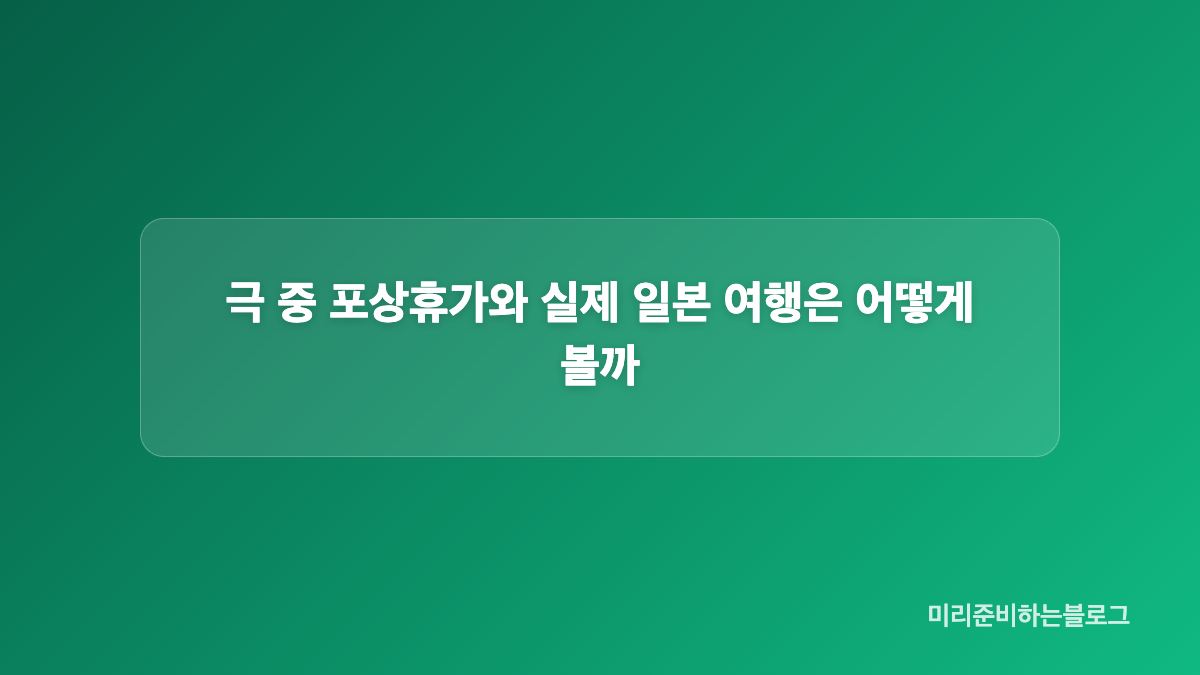 극 중 포상휴가와 실제 일본 여행은 어떻게 볼까

미리준비하는블로그